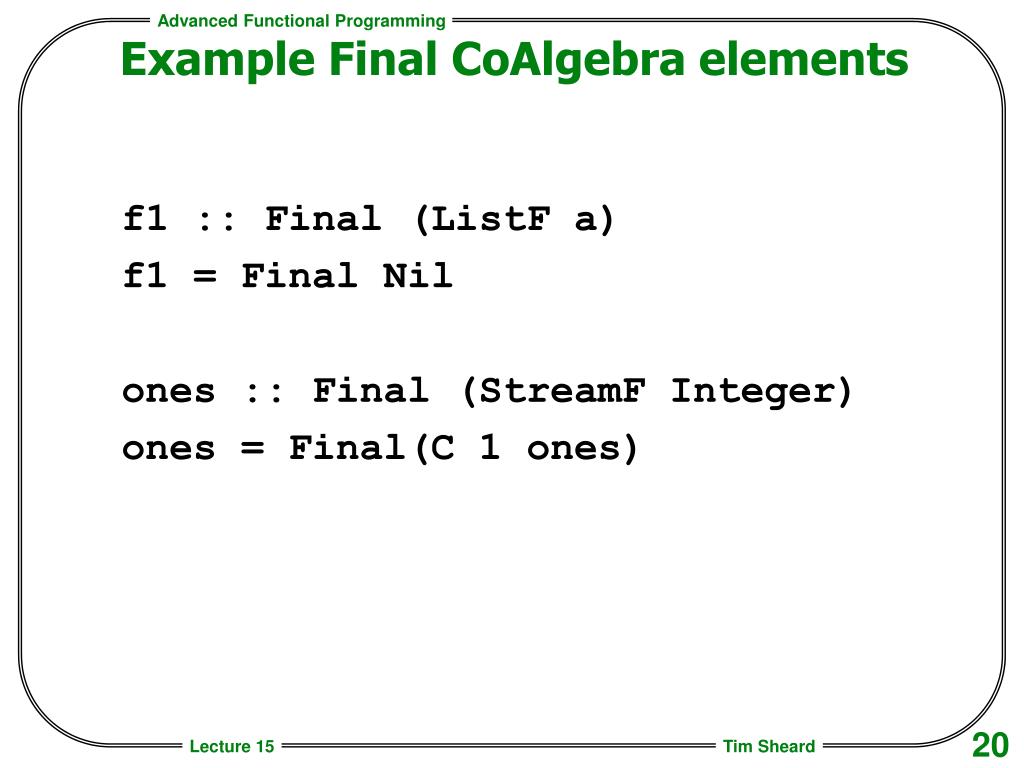 Advanced Functional Programming

Example Final CoAlgebra elements

f1 :: Final (ListF a)
f1 = Final Nil

ones :: Final (StreamF Integer)
ones = Final(C 1 ones)

Lecture 15

Tim Sheard

20